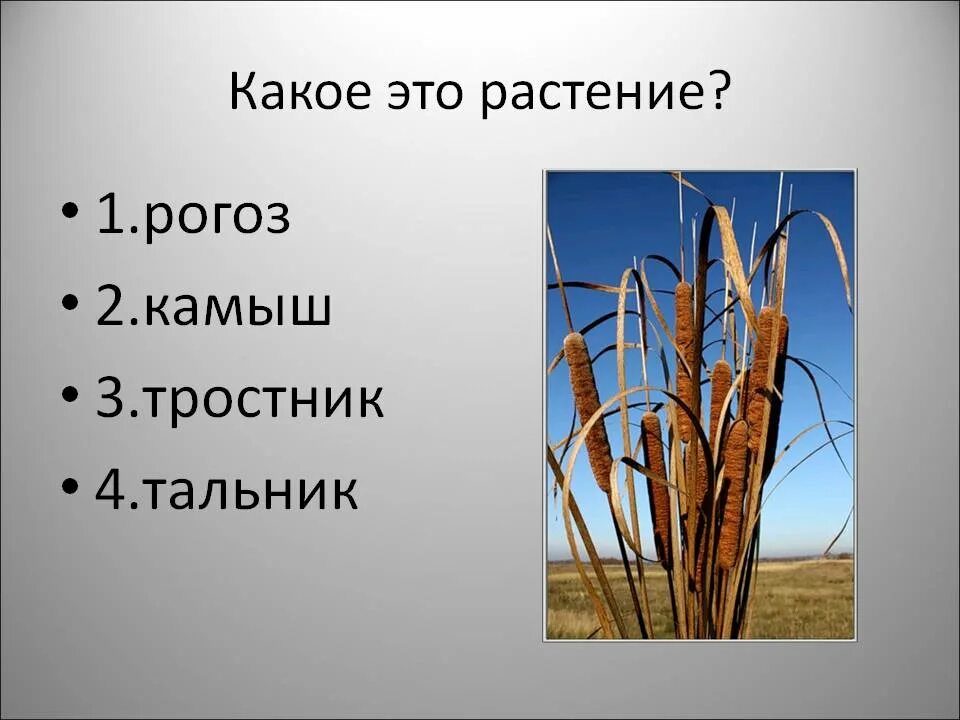 Какое это растение?

• 1.рогоз
• 2.камыш
• 3.тростник
• 4.тальник